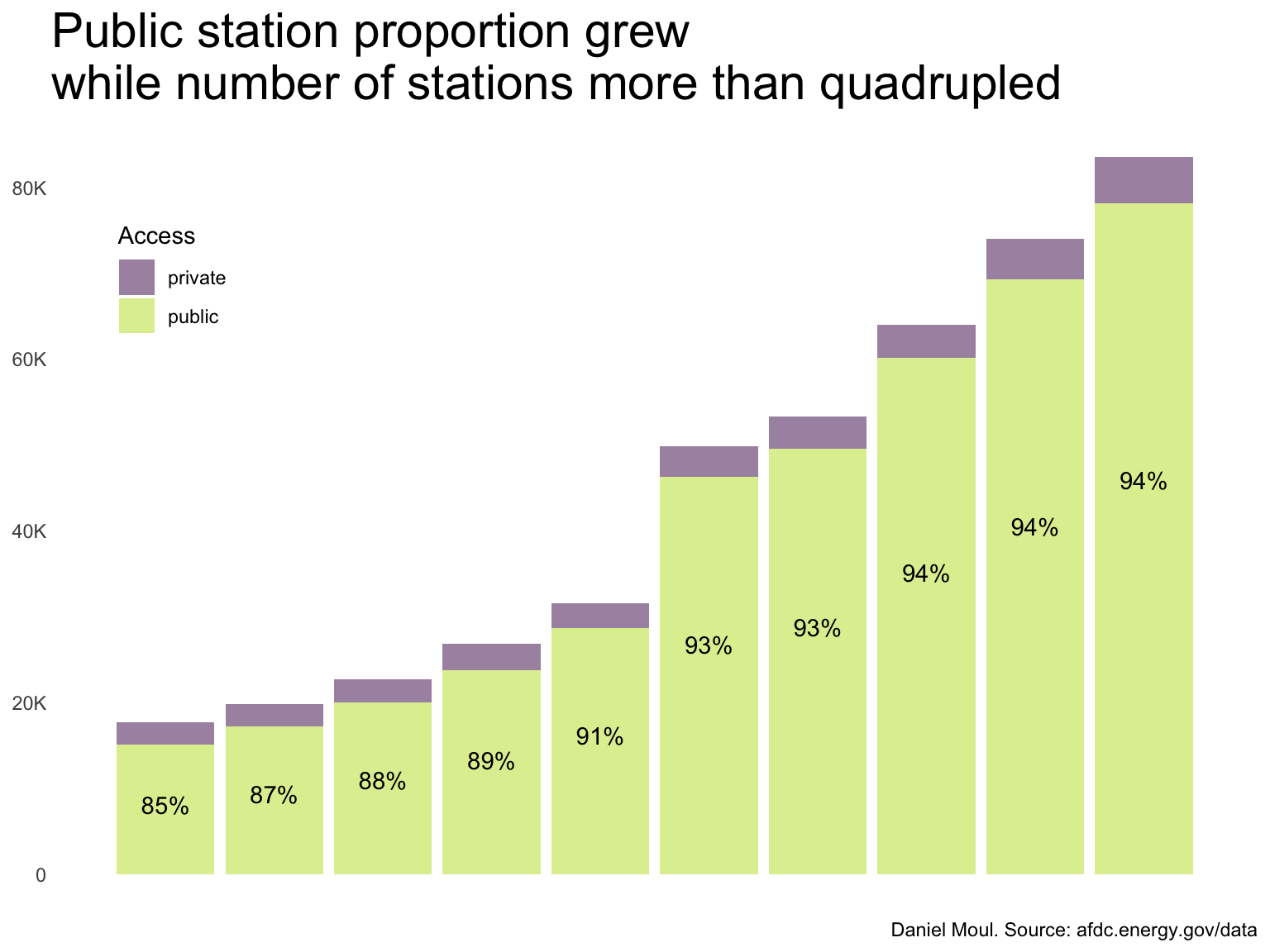 Public station proportion grew
while number of stations more than quadrupled

80K
60K
40K
20K
0

Access
private
public

85%
87%
88%
89%
91%
93%
93%
94%
94%
94%

Daniel Moul. Source: afdc.energy.gov/data